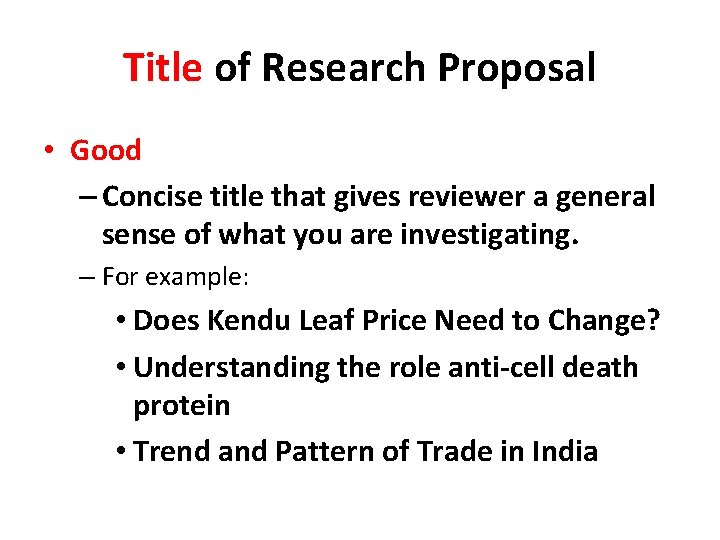 Title of Research Proposal

• Good
– Concise title that gives reviewer a general sense of what you are investigating.
– For example:
• Does Kendu Leaf Price Need to Change?
• Understanding the role anti-cell death protein
• Trend and Pattern of Trade in India